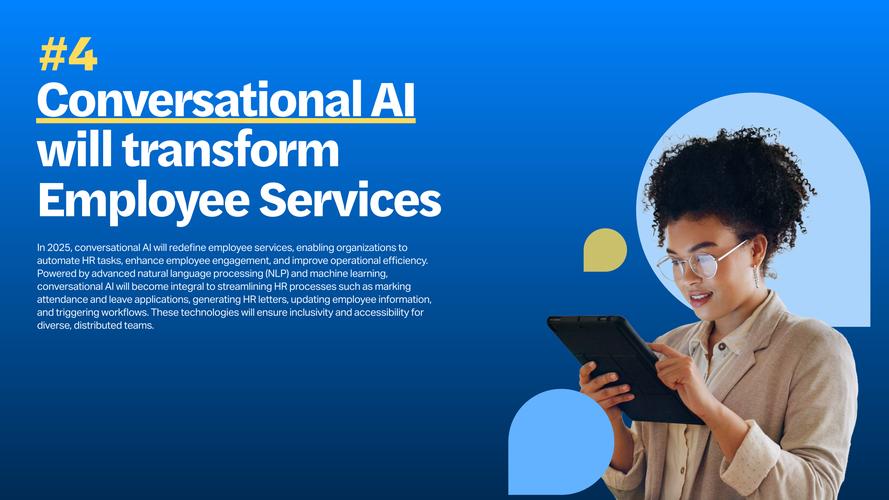 #4
Conversational AI will transform Employee Services

In 2025, conversational AI will redefine employee services, enabling organizations to automate HR tasks, enhance employee engagement, and improve operational efficiency. Powered by advanced natural language processing (NLP) and machine learning, conversational AI will become integral to streamlining HR processes such as marking attendance and leave applications, generating HR letters, updating employee information, and triggering workflows. These technologies will ensure inclusivity and accessibility for diverse, distributed teams.